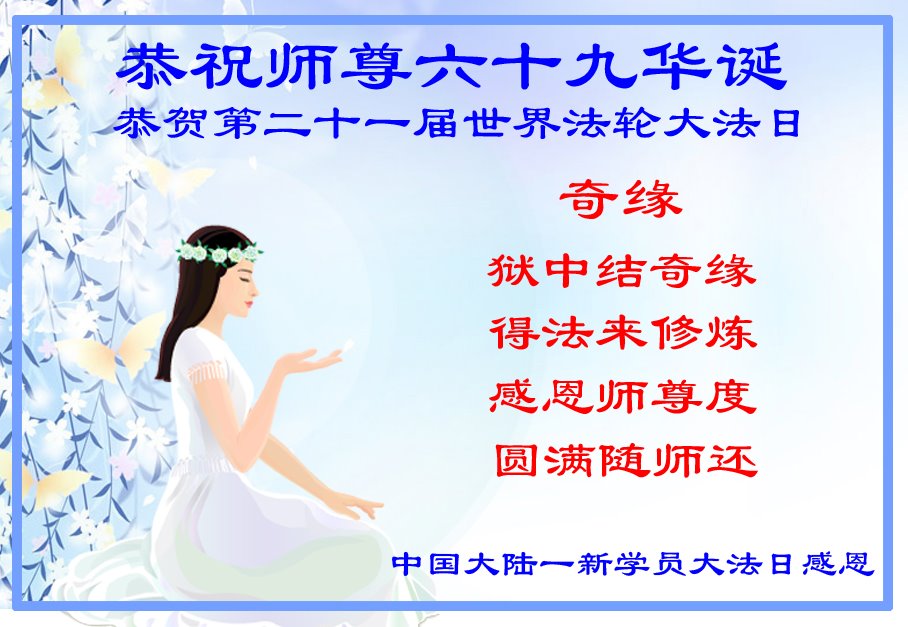 恭祝师尊六十九华诞
恭贺第二十一届世界法轮大法日

奇缘

狱中结奇缘
得法来修炼
感恩师尊度
圆满随师还

中国大陆一新学员大法日感恩